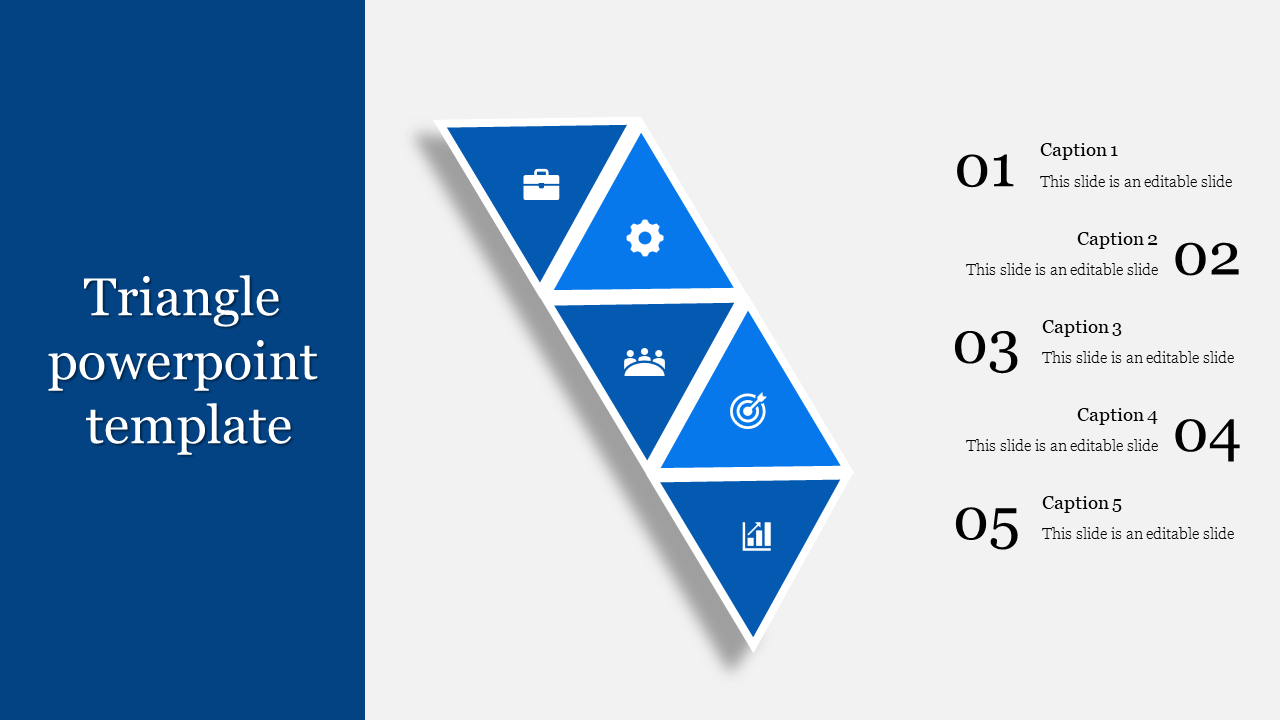 Triangle powerpoint template

01
Caption 1
This slide is an editable slide

Caption 2
This slide is an editable slide
02

03
Caption 3
This slide is an editable slide

Caption 4
This slide is an editable slide
04

05
Caption 5
This slide is an editable slide